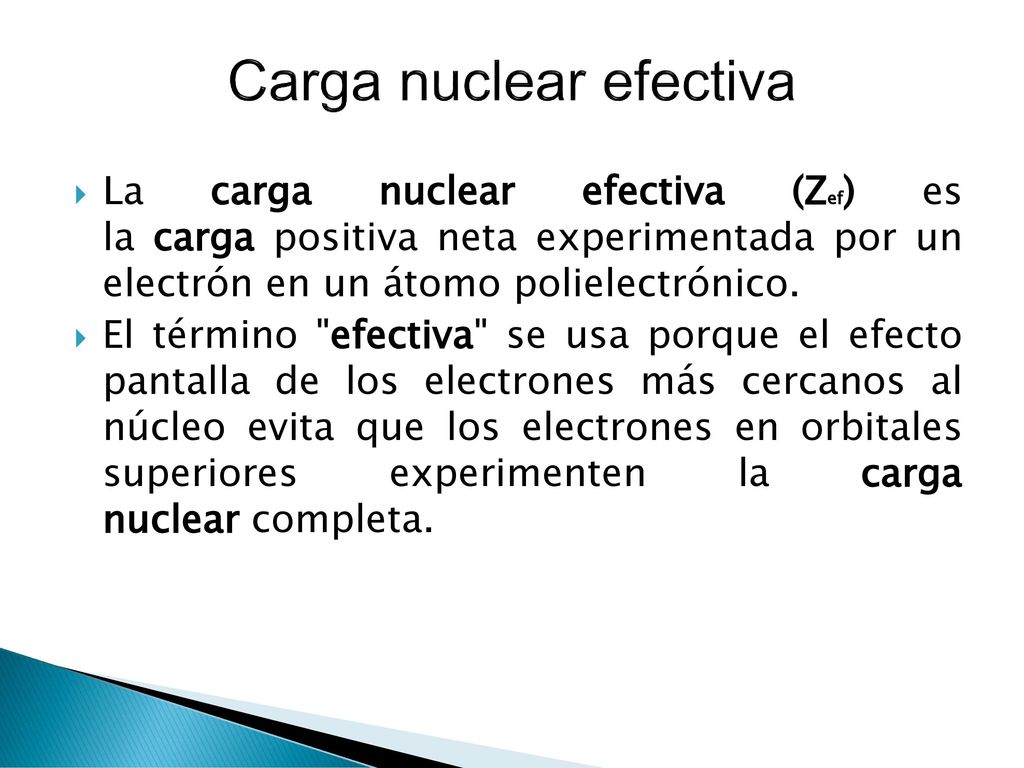 Carga nuclear efectiva

La carga nuclear efectiva ($Z_{ef}$) es la carga positiva neta experimentada por un electrón en un átomo polielectrónico.

El término "efectiva" se usa porque el efecto pantalla de los electrones más cercanos al núcleo evita que los electrones en orbitales superiores experimenten la carga nuclear completa.